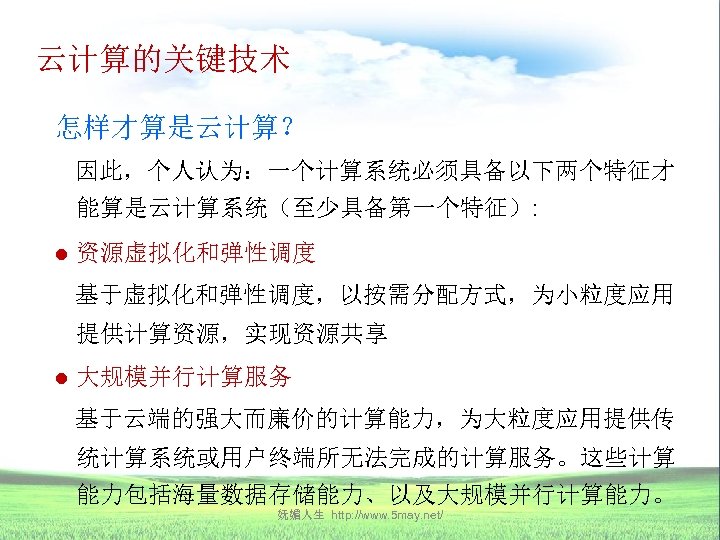 云计算的关键技术

怎样才算是云计算？

因此，个人认为：一个计算系统必须具备以下两个特征才能算是云计算系统（至少具备第一个特征）：

● 资源虚拟化和弹性调度

基于虚拟化和弹性调度，以按需分配方式，为小粒度应用提供计算资源，实现资源共享

● 大规模并行计算服务

基于云端的强大而廉价的计算能力，为大粒度应用提供传统计算系统或用户终端所无法完成的计算服务。这些计算能力包括海量数据存储能力、以及大规模并行计算能力。

妩媚人生 http://www.5may.net/